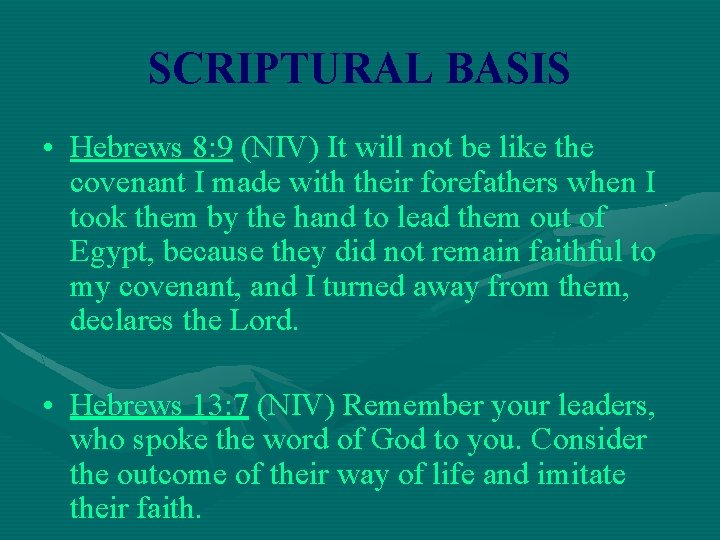 SCRIPTURAL BASIS

• Hebrews 8:9 (NIV) It will not be like the covenant I made with their forefathers when I took them by the hand to lead them out of Egypt, because they did not remain faithful to my covenant, and I turned away from them, declares the Lord.

• Hebrews 13:7 (NIV) Remember your leaders, who spoke the word of God to you. Consider the outcome of their way of life and imitate their faith.